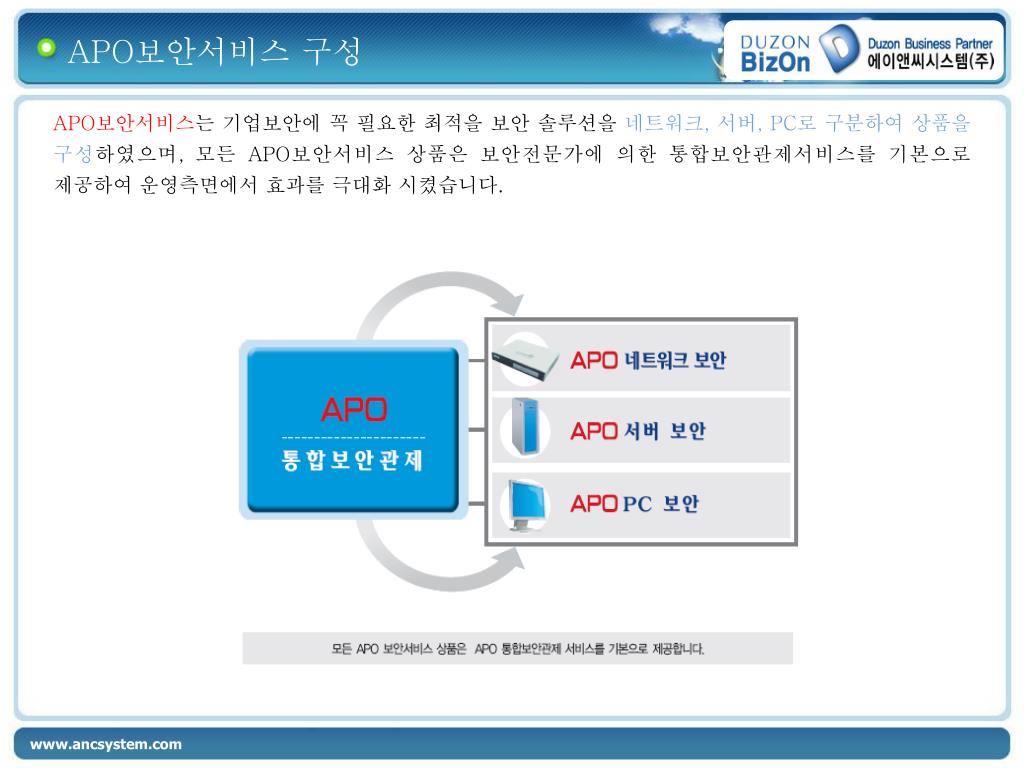 APO보안서비스 구성

DUZON BizOn

Duzon Business Partner 에이앤씨시스템(주)

APO보안서비스는 기업보안에 꼭 필요한 최적을 보안 솔루션을 네트워크, 서버, PC로 구분하여 상품을 구성하였으며, 모든 APO보안서비스 상품은 보안전문가에 의한 통합보안관제서비스를 기본으로 제공하여 운영측면에서 효과를 극대화 시켰습니다.

APO

통합보안관제

APO 네트워크 보안

APO 서버 보안

APO PC 보안

모든 APO 보안서비스 상품은 APO 통합보안관제 서비스를 기본으로 제공합니다.

www.ancsystem.com